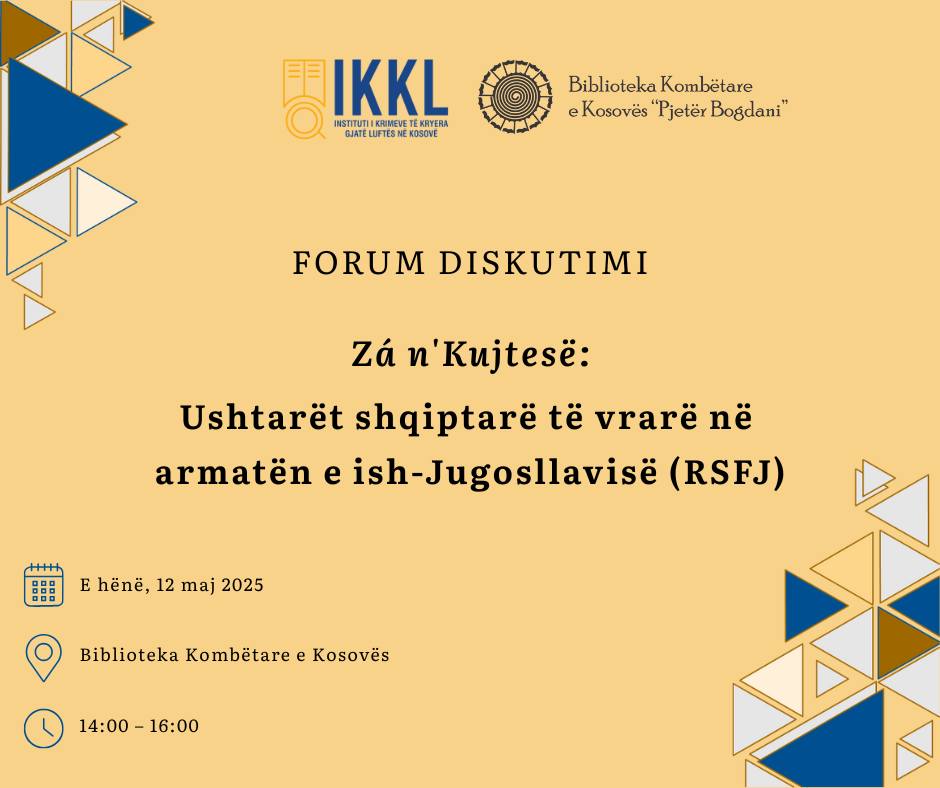 IKKL
INSTITUTI I KRIMEVE TË KRYERA GJATË LUFTËS NË KOSOVË

Biblioteka Kombëtare e Kosovës "Pjetër Bogdani"

FORUM DISKUTIMI

Zá n'Kujtesë:
Ushtarët shqiptarë të vrarë në armatën e ish-Jugosllavisë (RSFJ)

E hënë, 12 maj 2025

Biblioteka Kombëtare e Kosovës

14:00 – 16:00